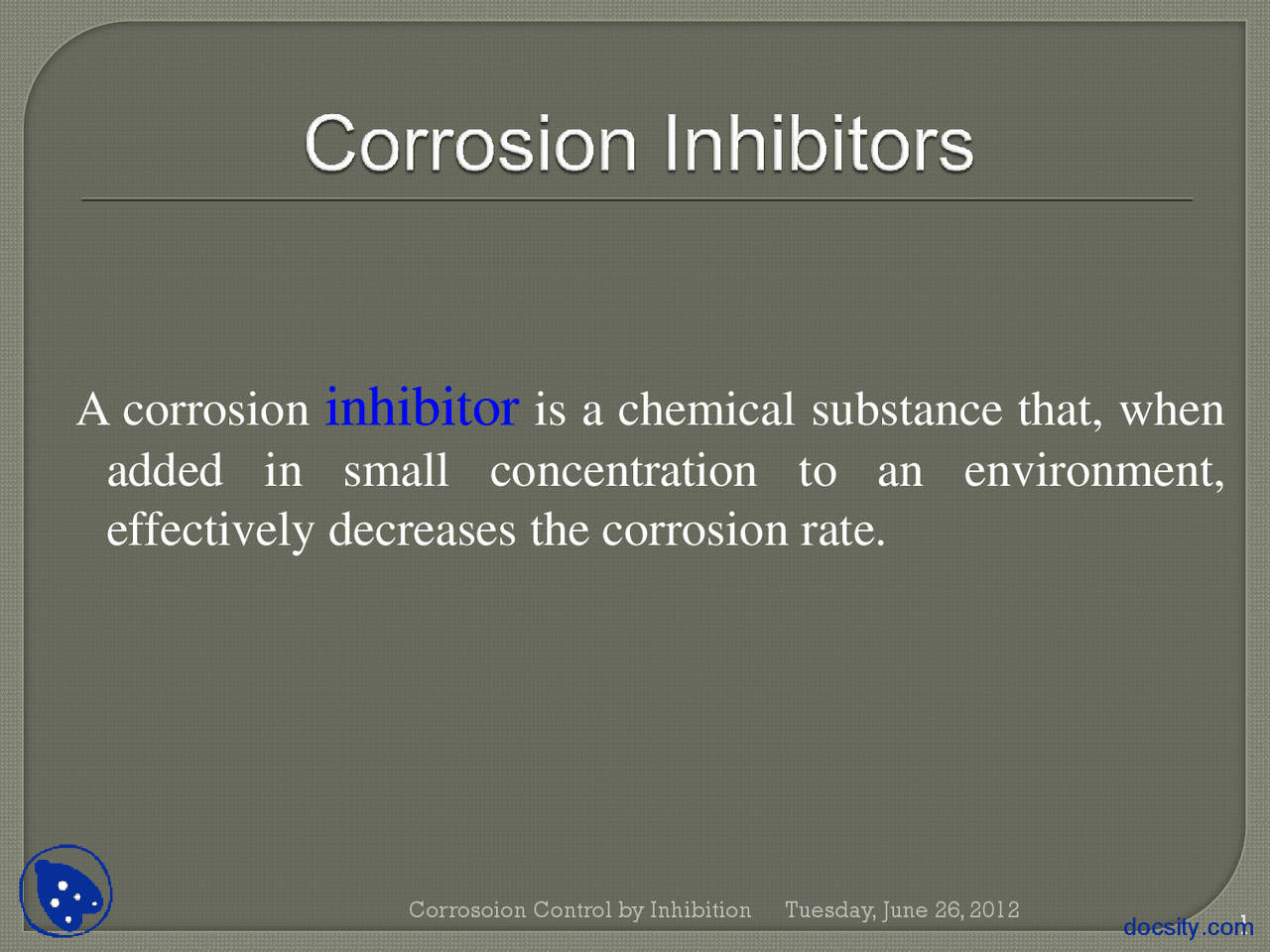 Corrosion Inhibitors

A corrosion inhibitor is a chemical substance that, when added in small concentration to an environment, effectively decreases the corrosion rate.

Corrosoion Control by Inhibition Tuesday, June 26, 2012

1

docsity.com